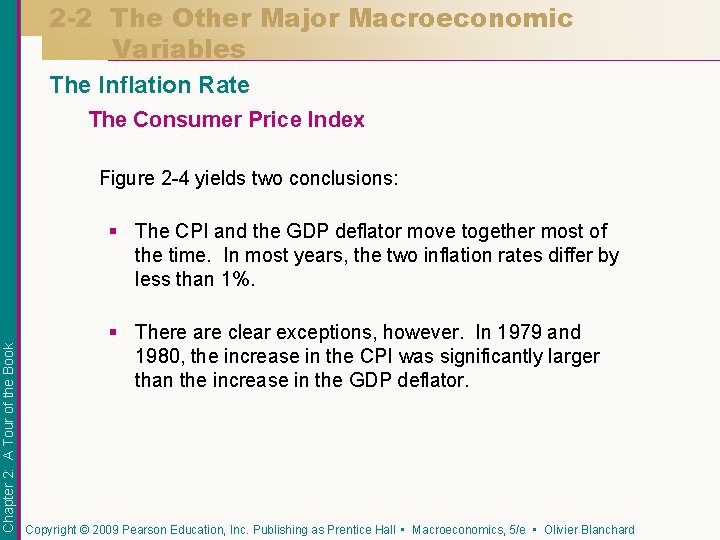 2-2 The Other Major Macroeconomic Variables

The Inflation Rate

The Consumer Price Index

Figure 2-4 yields two conclusions:

▪ The CPI and the GDP deflator move together most of the time. In most years, the two inflation rates differ by less than 1%.

▪ There are clear exceptions, however. In 1979 and 1980, the increase in the CPI was significantly larger than the increase in the GDP deflator.

Chapter 2: A Tour of the Book

Copyright © 2009 Pearson Education, Inc. Publishing as Prentice Hall ▪ Macroeconomics, 5/e ▪ Olivier Blanchard